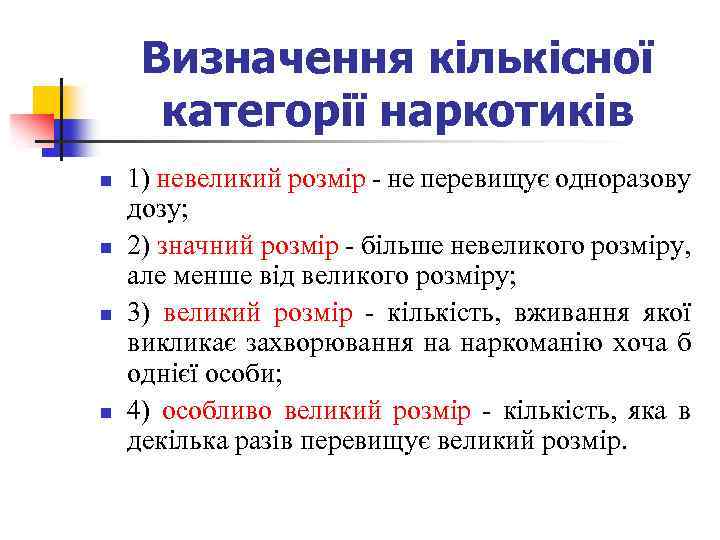 Визначення кількісної категорії наркотиків

1) невеликий розмір - не перевищує одноразову дозу;

2) значний розмір - більше невеликого розміру, але менше від великого розміру;

3) великий розмір - кількість, вживання якої викликає захворювання на наркоманію хоча б однієї особи;

4) особливо великий розмір - кількість, яка в декілька разів перевищує великий розмір.